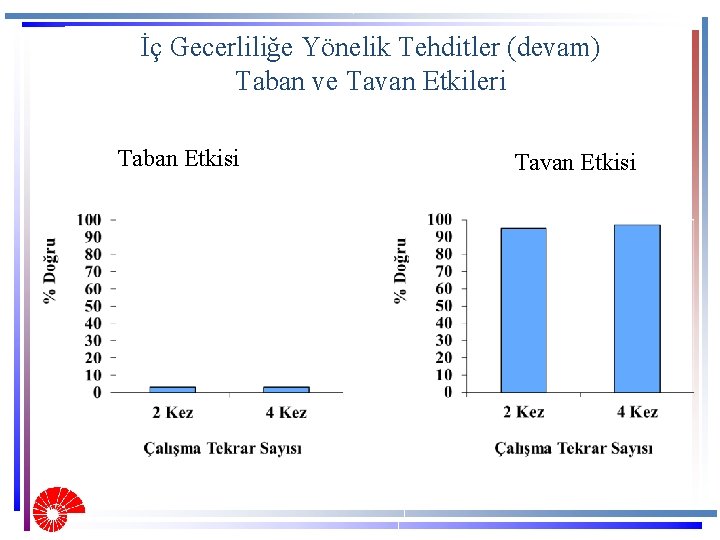 İç Gecerliliğe Yönelik Tehditler (devam)
Taban ve Tavan Etkileri

Taban Etkisi

% Doğru

100
90
80
70
60
50
40
30
20
10
0

2 Kez
4 Kez

Çalışma Tekrar Sayısı

Tavan Etkisi

% Doğru

100
90
80
70
60
50
40
30
20
10
0

2 Kez
4 Kez

Çalışma Tekrar Sayısı